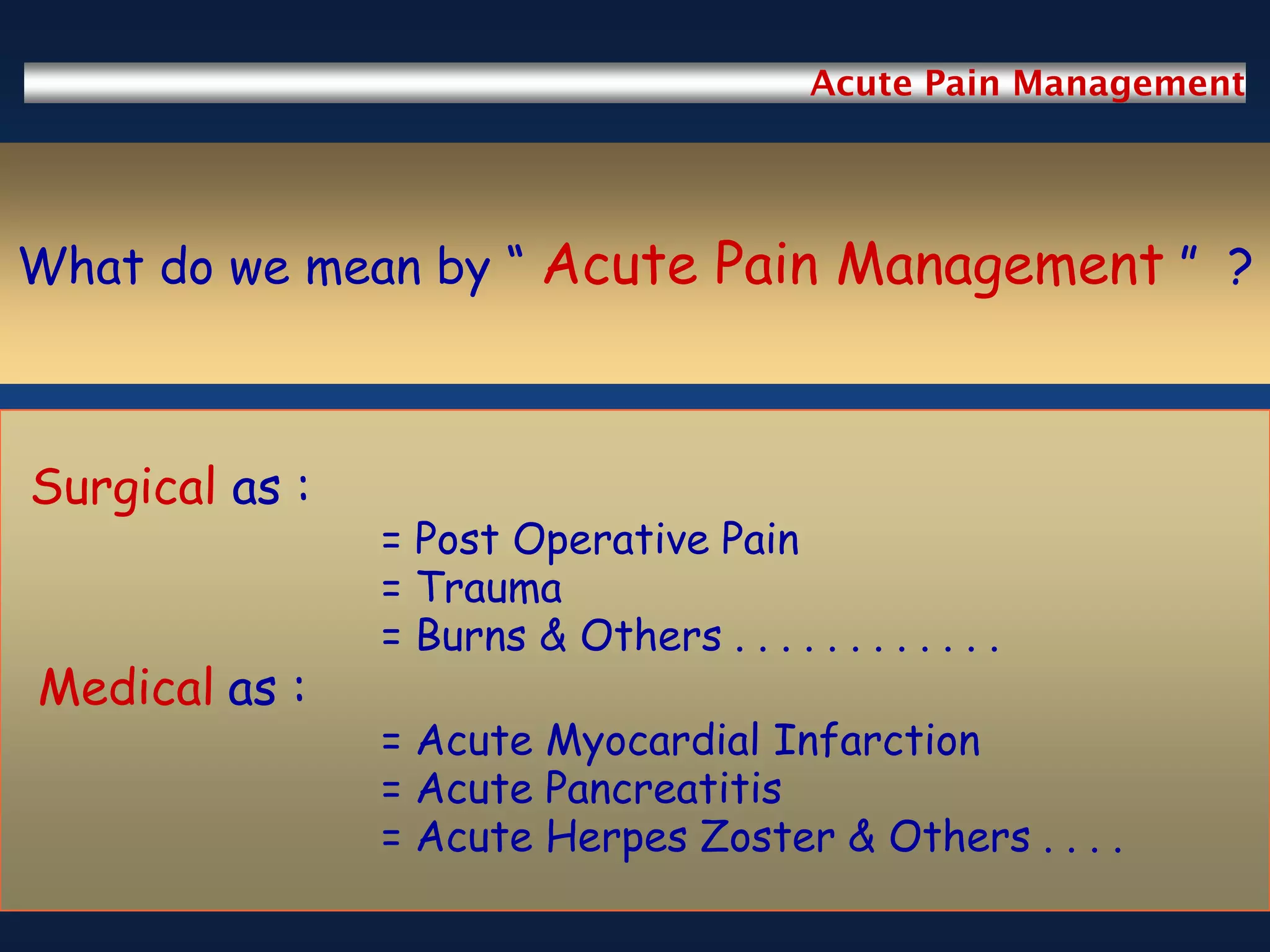 Acute Pain Management

What do we mean by " Acute Pain Management " ?

Surgical as :

= Post Operative Pain
= Trauma
= Burns & Others . . . . . . . . . . . .

Medical as :

= Acute Myocardial Infarction
= Acute Pancreatitis
= Acute Herpes Zoster & Others . . . .